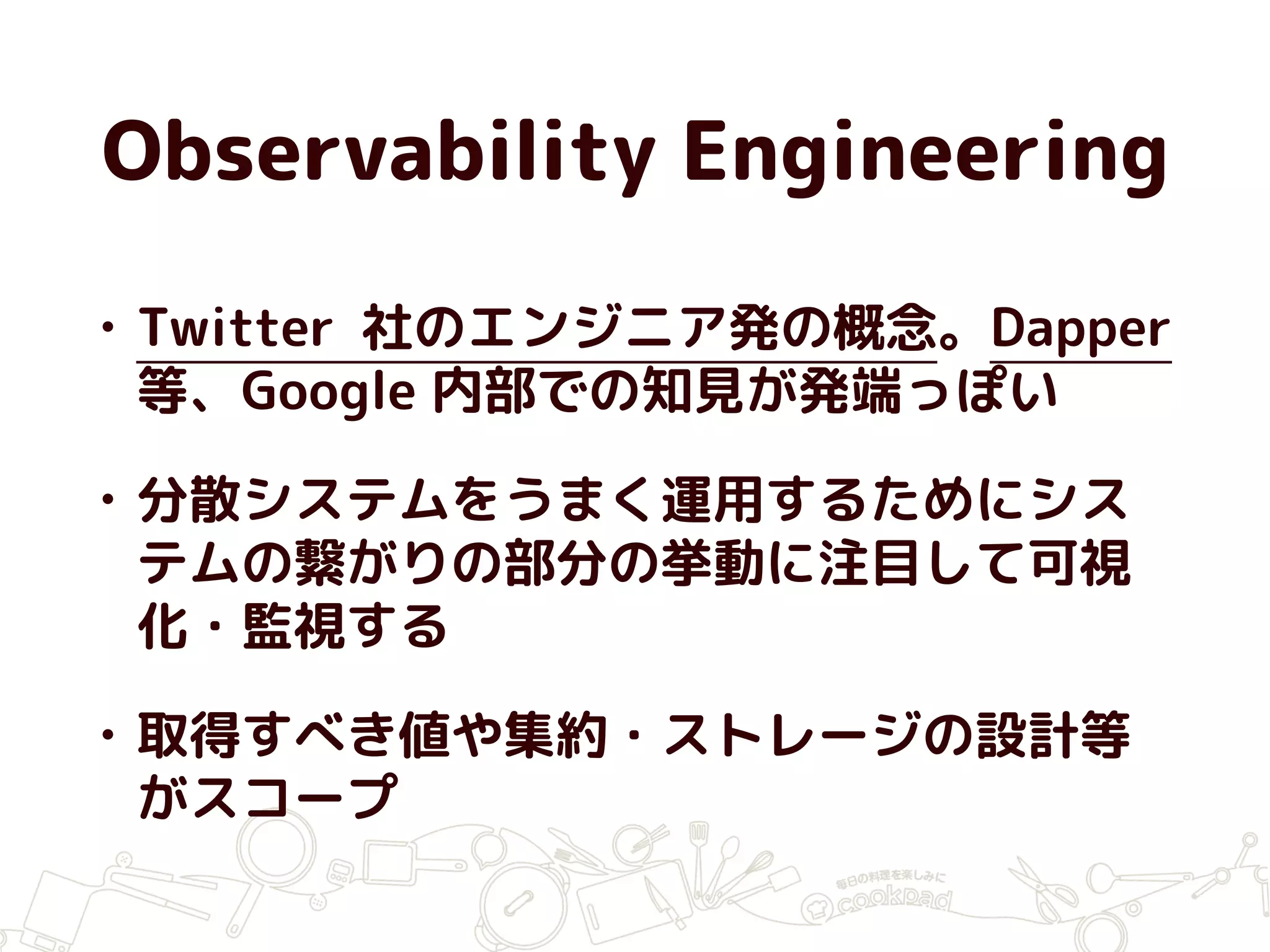 Observability Engineering

• Twitter 社のエンジニア発の概念。Dapper 等、Google 内部での知見が発端っぽい

• 分散システムをうまく運用するためにシステムの繋がりの部分の挙動に注目して可視化・監視する

• 取得すべき値や集約・ストレージの設計等がスコープ

毎日の料理を楽しみに
cookpad